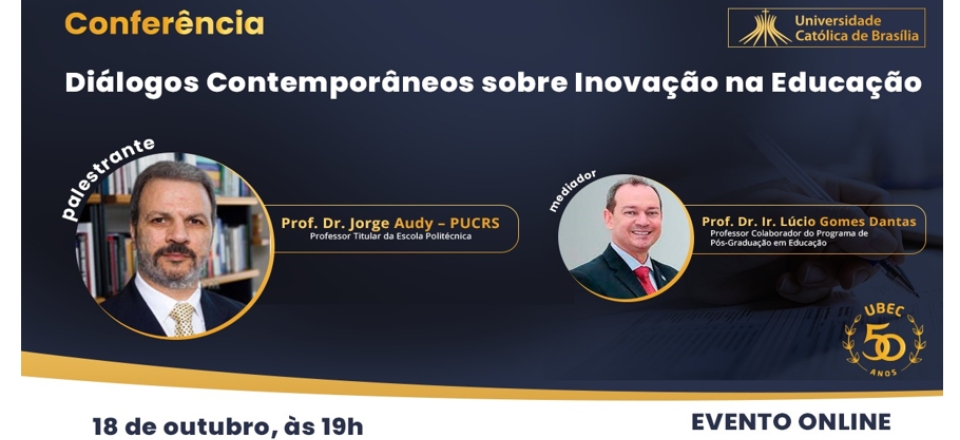 Conferência

Universidade Católica de Brasília

Diálogos Contemporâneos sobre Inovação na Educação

palestrante

Prof. Dr. Jorge Audy – PUCRS
Professor Titular da Escola Politécnica

mediador

Prof. Dr. Ir. Lúcio Gomes Dantas
Professor Colaborador do Programa de Pós-Graduação em Educação

UBEC 50 ANOS

18 de outubro, às 19h

EVENTO ONLINE